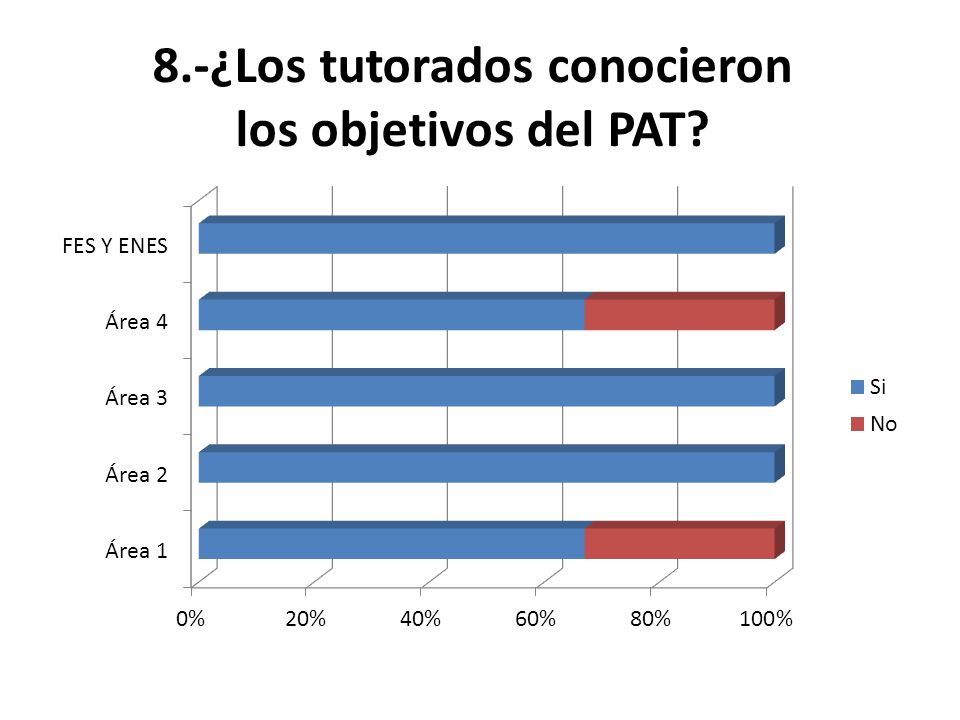 8.-¿Los tutorados conocieron los objetivos del PAT?

FES Y ENES
Área 4
Área 3
Área 2
Área 1

0%
20%
40%
60%
80%
100%

Si
No